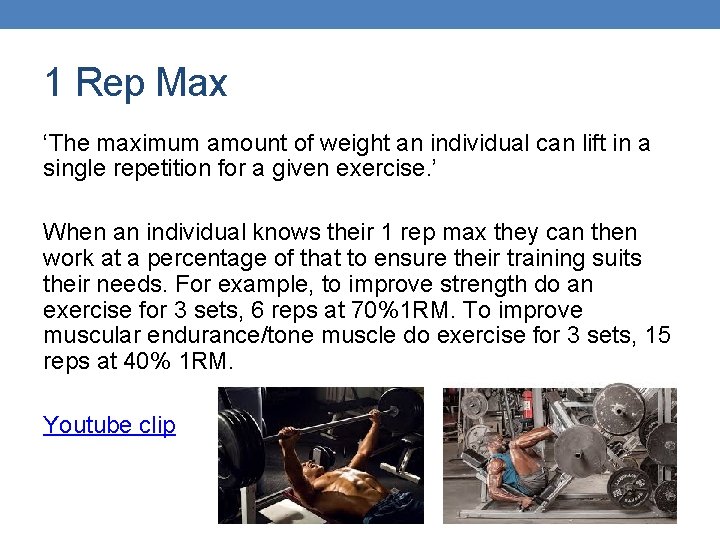 1 Rep Max

‘The maximum amount of weight an individual can lift in a single repetition for a given exercise.’

When an individual knows their 1 rep max they can then work at a percentage of that to ensure their training suits their needs. For example, to improve strength do an exercise for 3 sets, 6 reps at 70%1RM. To improve muscular endurance/tone muscle do exercise for 3 sets, 15 reps at 40% 1RM.

Youtube clip